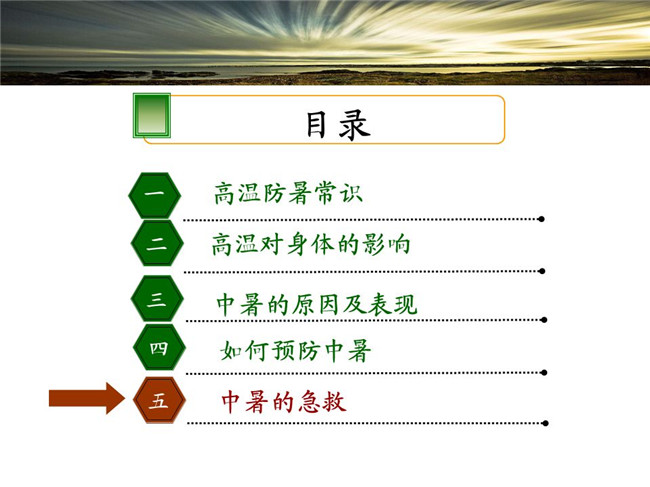 目录

一 高温防暑常识

二 高温对身体的影响

三 中暑的原因及表现

四 如何预防中暑

五 中暑的急救